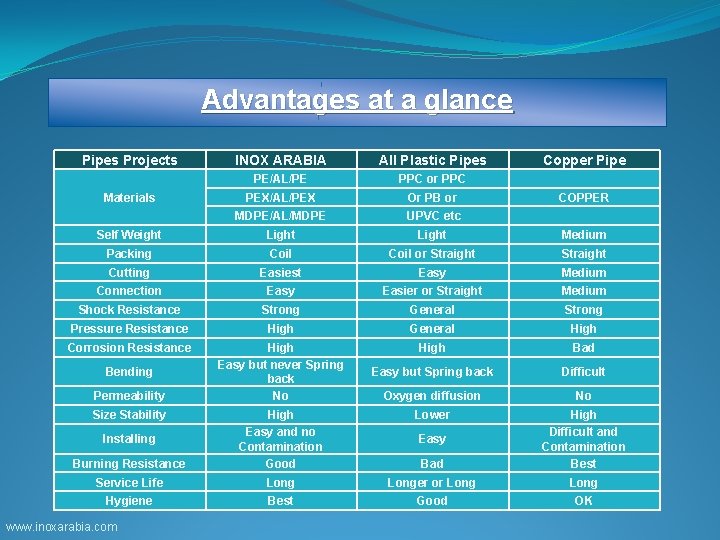 Advantages at a glance

| Pipes Projects | INOX ARABIA | All Plastic Pipes | Copper Pipe |
|---|---|---|---|
| Materials | PE/AL/PE | PPC or PPC | |
| | PEX/AL/PEX | Or PB or | COPPER |
| | MDPE/AL/MDPE | UPVC etc | |
| Self Weight | Light | Light | Medium |
| Packing | Coil | Coil or Straight | Straight |
| Cutting | Easiest | Easy | Medium |
| Connection | Easy | Easier or Straight | Medium |
| Shock Resistance | Strong | General | Strong |
| Pressure Resistance | High | General | High |
| Corrosion Resistance | High | High | Bad |
| Bending | Easy but never Spring back | Easy but Spring back | Difficult |
| Permeability | No | Oxygen diffusion | No |
| Size Stability | High | Lower | High |
| Installing | Easy and no Contamination | Easy | Difficult and Contamination |
| Burning Resistance | Good | Bad | Best |
| Service Life | Long | Longer or Long | Long |
| Hygiene | Best | Good | OK |

www.inoxarabia.com